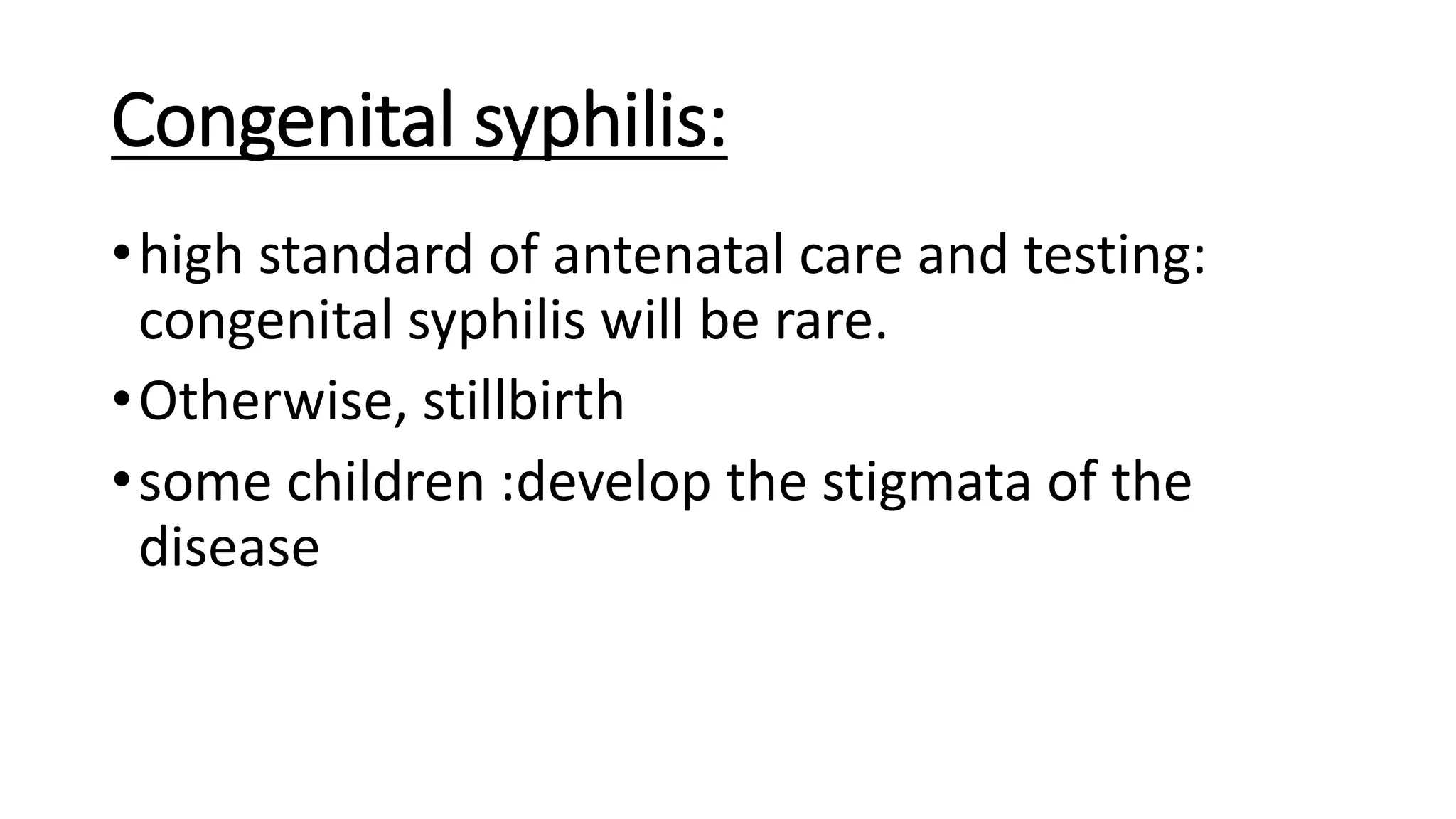 Congenital syphilis:

• high standard of antenatal care and testing: congenital syphilis will be rare.

• Otherwise, stillbirth

• some children :develop the stigmata of the disease